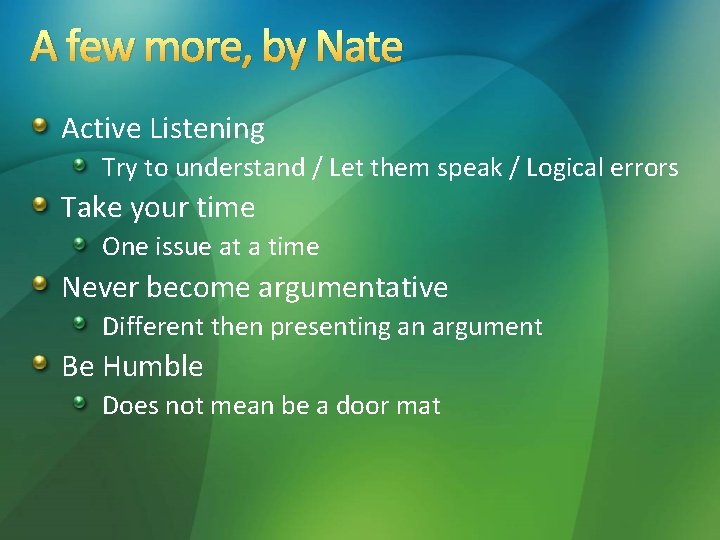 A few more, by Nate

Active Listening
Try to understand / Let them speak / Logical errors
Take your time
One issue at a time
Never become argumentative
Different then presenting an argument
Be Humble
Does not mean be a door mat